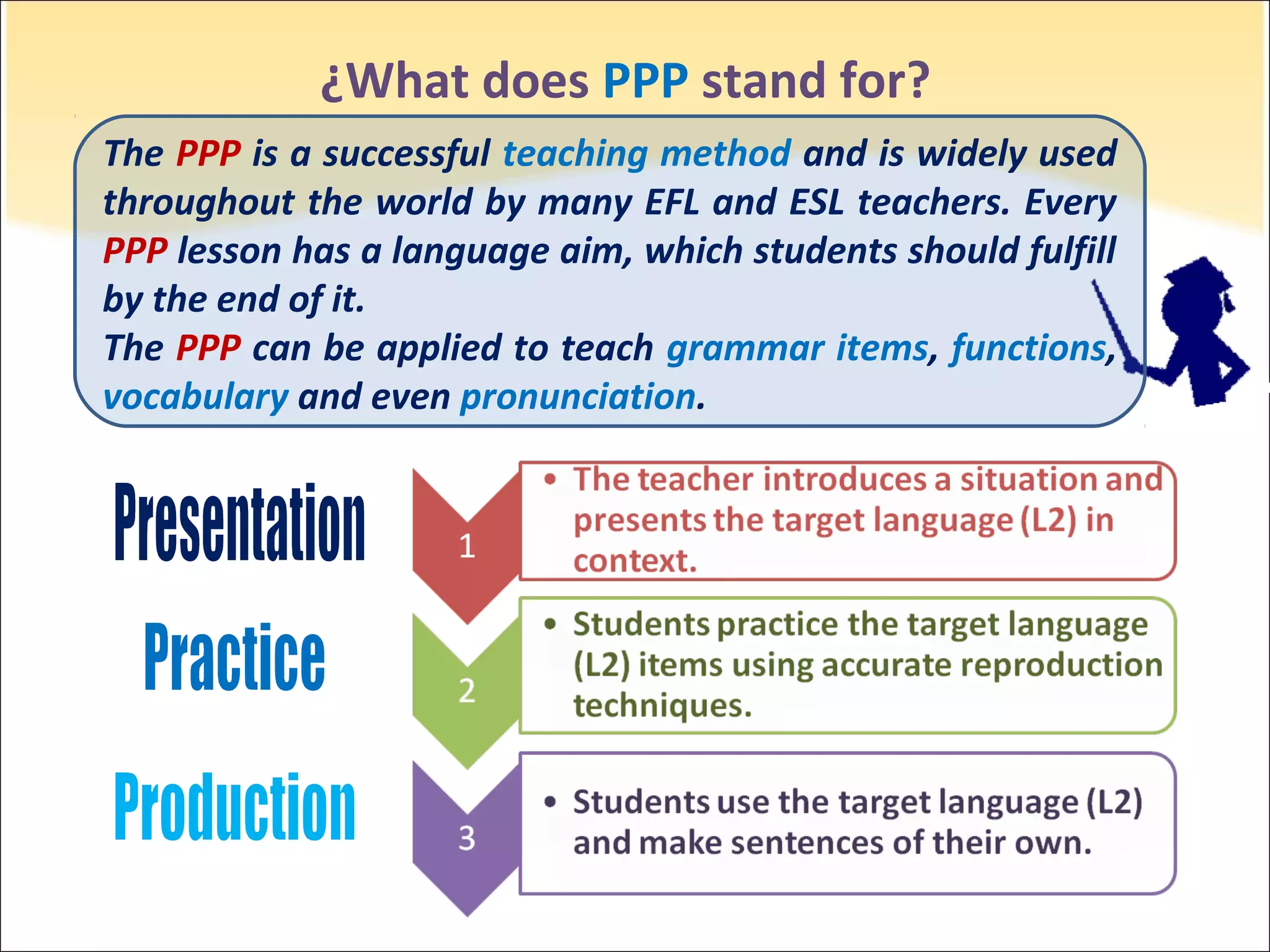 ¿What does PPP stand for?

The PPP is a successful teaching method and is widely used throughout the world by many EFL and ESL teachers. Every PPP lesson has a language aim, which students should fulfill by the end of it.
The PPP can be applied to teach grammar items, functions, vocabulary and even pronunciation.

Presentation

1

• The teacher introduces a situation and presents the target language (L2) in context.

Practice

2

• Students practice the target language (L2) items using accurate reproduction techniques.

Production

3

• Students use the target language (L2) and make sentences of their own.